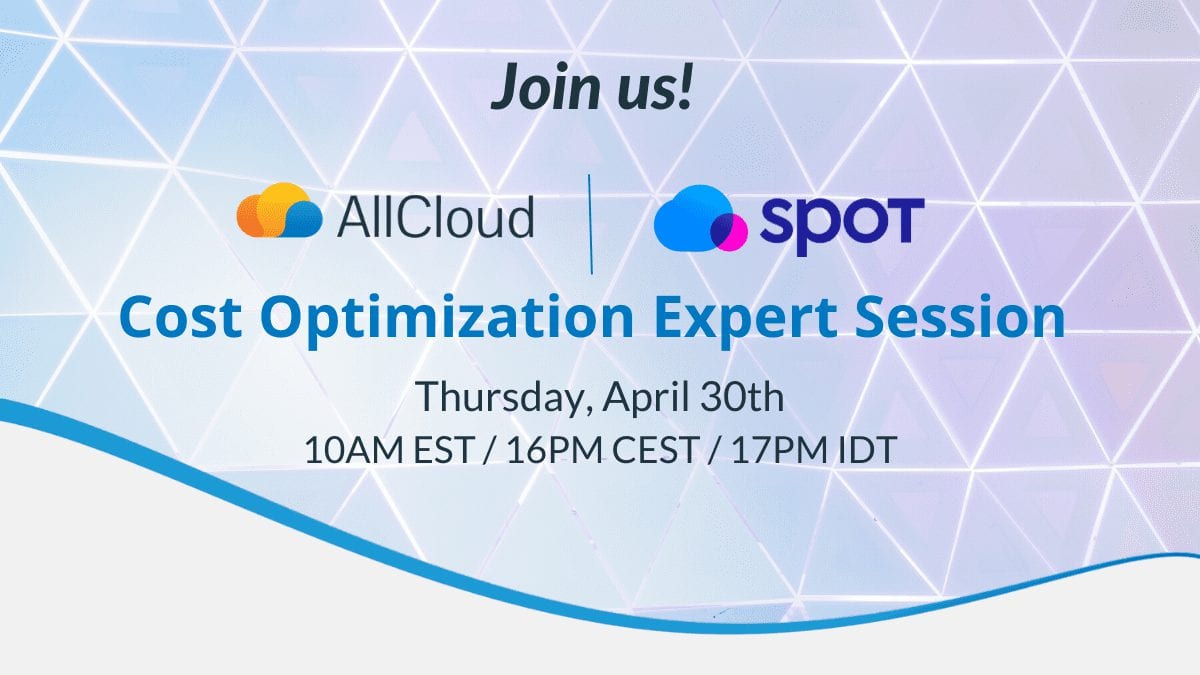 Join us!

AllCloud

spot

Cost Optimization Expert Session

Thursday, April 30th

10AM EST / 16PM CEST / 17PM IDT